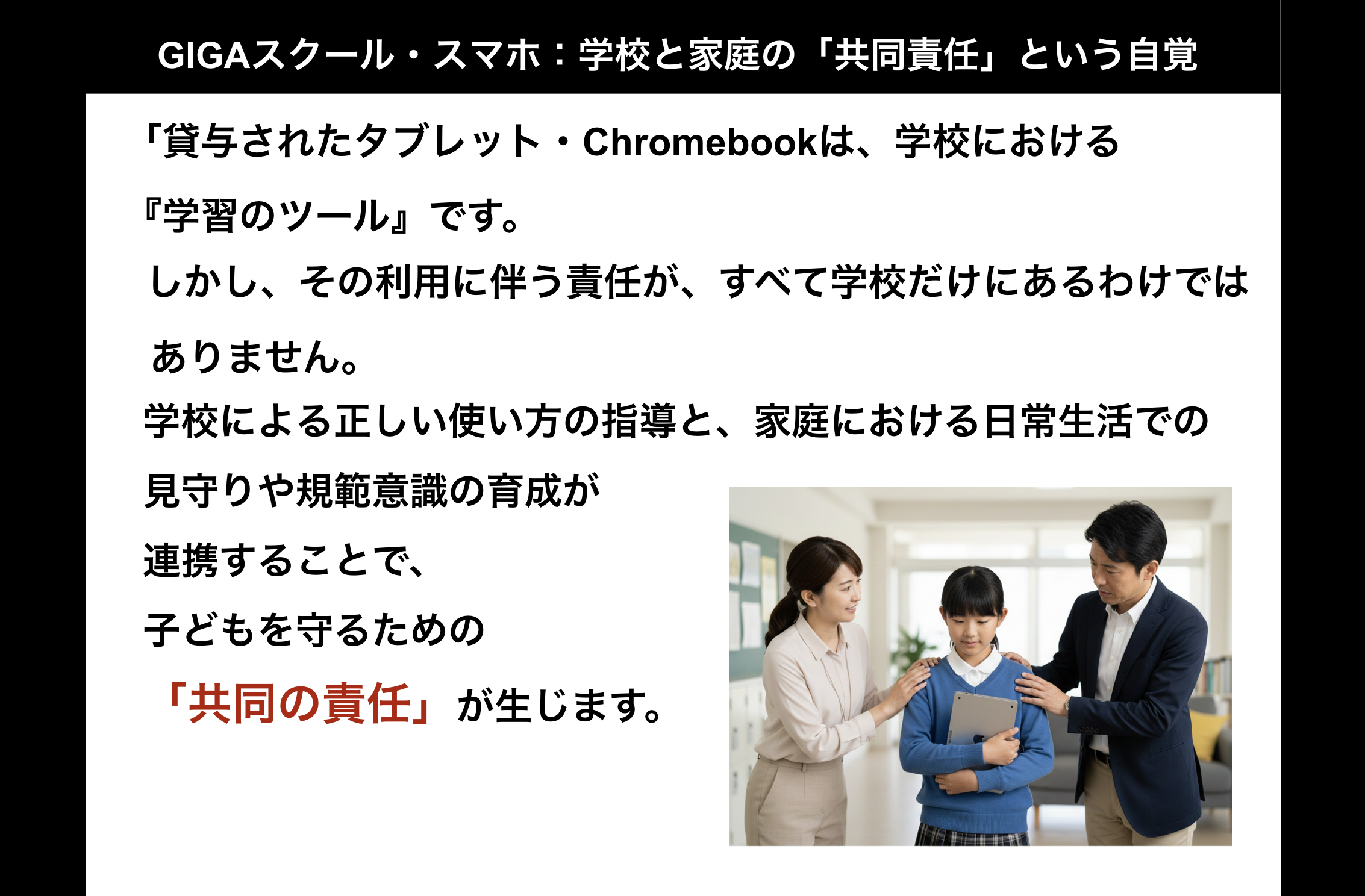 GIGAスクール・スマホ：学校と家庭の「共同責任」という自覚

「貸与されたタブレット・Chromebookは、学校における『学習のツール』です。

しかし、その利用に伴う責任が、すべて学校だけにあるわけではありません。

学校による正しい使い方の指導と、家庭における日常生活での見守りや規範意識の育成が連携することで、子どもを守るための「共同の責任」が生じます。